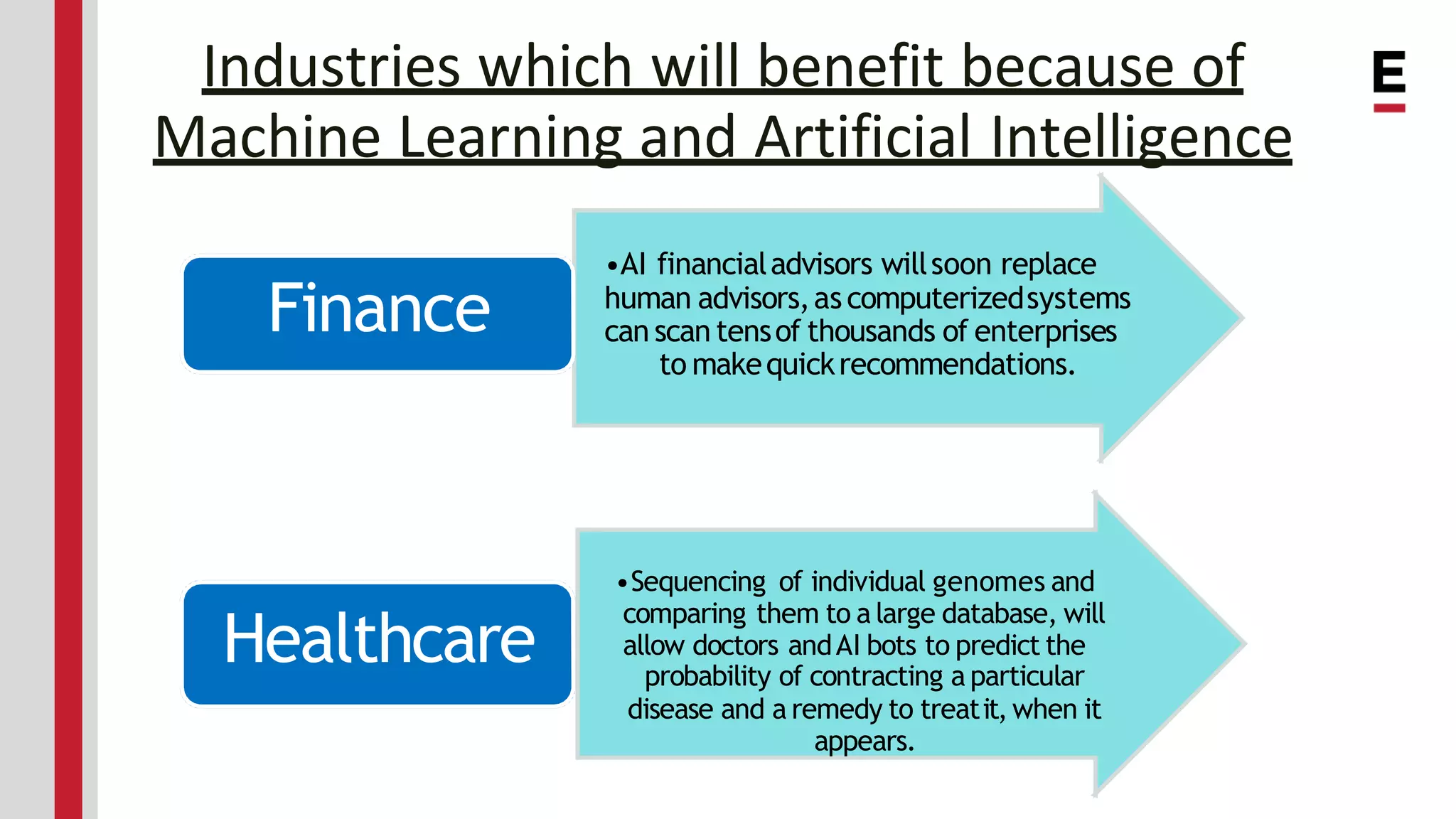 Industries which will benefit because of Machine Learning and Artificial Intelligence

E

Finance

•AI financial advisors will soon replace human advisors, as computerized systems can scan tens of thousands of enterprises to make quick recommendations.

Healthcare

•Sequencing of individual genomes and comparing them to a large database, will allow doctors and AI bots to predict the probability of contracting a particular disease and a remedy to treat it, when it appears.